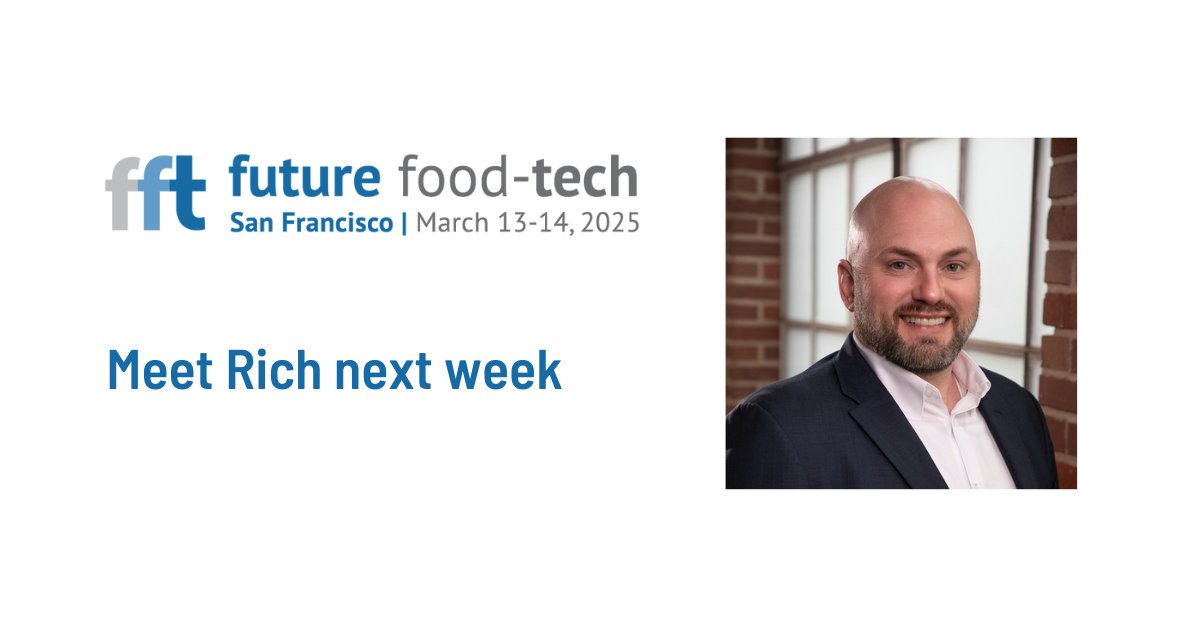 fft future food-tech
San Francisco | March 13-14, 2025

Meet Rich next week